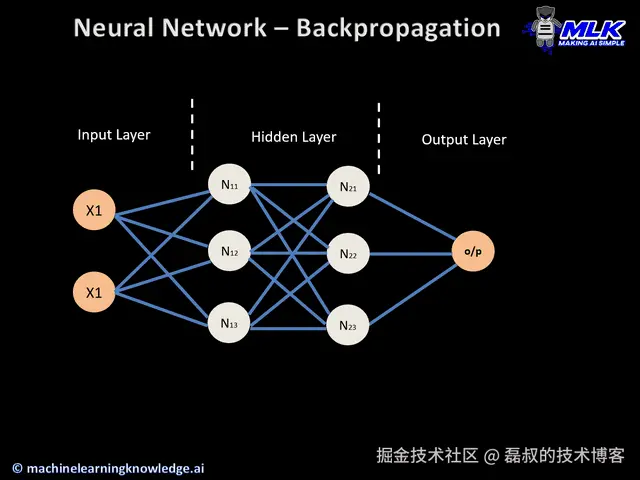 Neural Network – Backpropagation

MLK
MAKING AI SIMPLE

Input Layer

Hidden Layer

Output Layer

X1

X1

$N_{11}$

$N_{12}$

$N_{13}$

$N_{21}$

$N_{22}$

$N_{23}$

o/p

© machinelearningknowledge.ai

掘金技术社区 @ 磊叔的技术博客